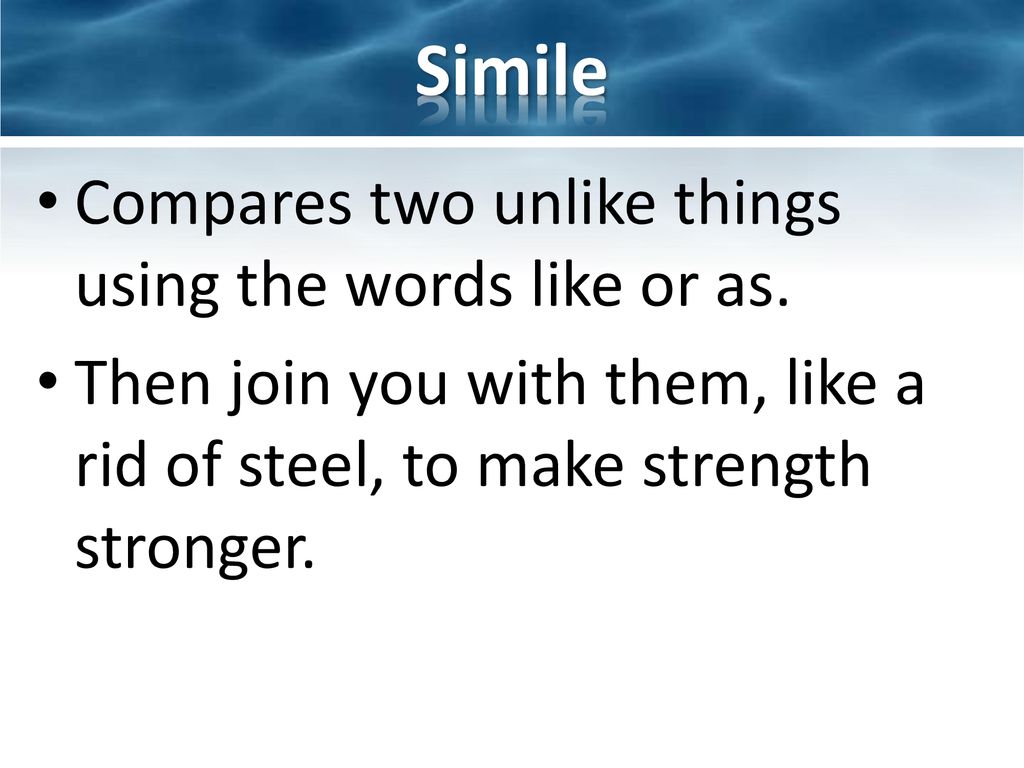 Simile

• Compares two unlike things using the words like or as.

• Then join you with them, like a rid of steel, to make strength stronger.